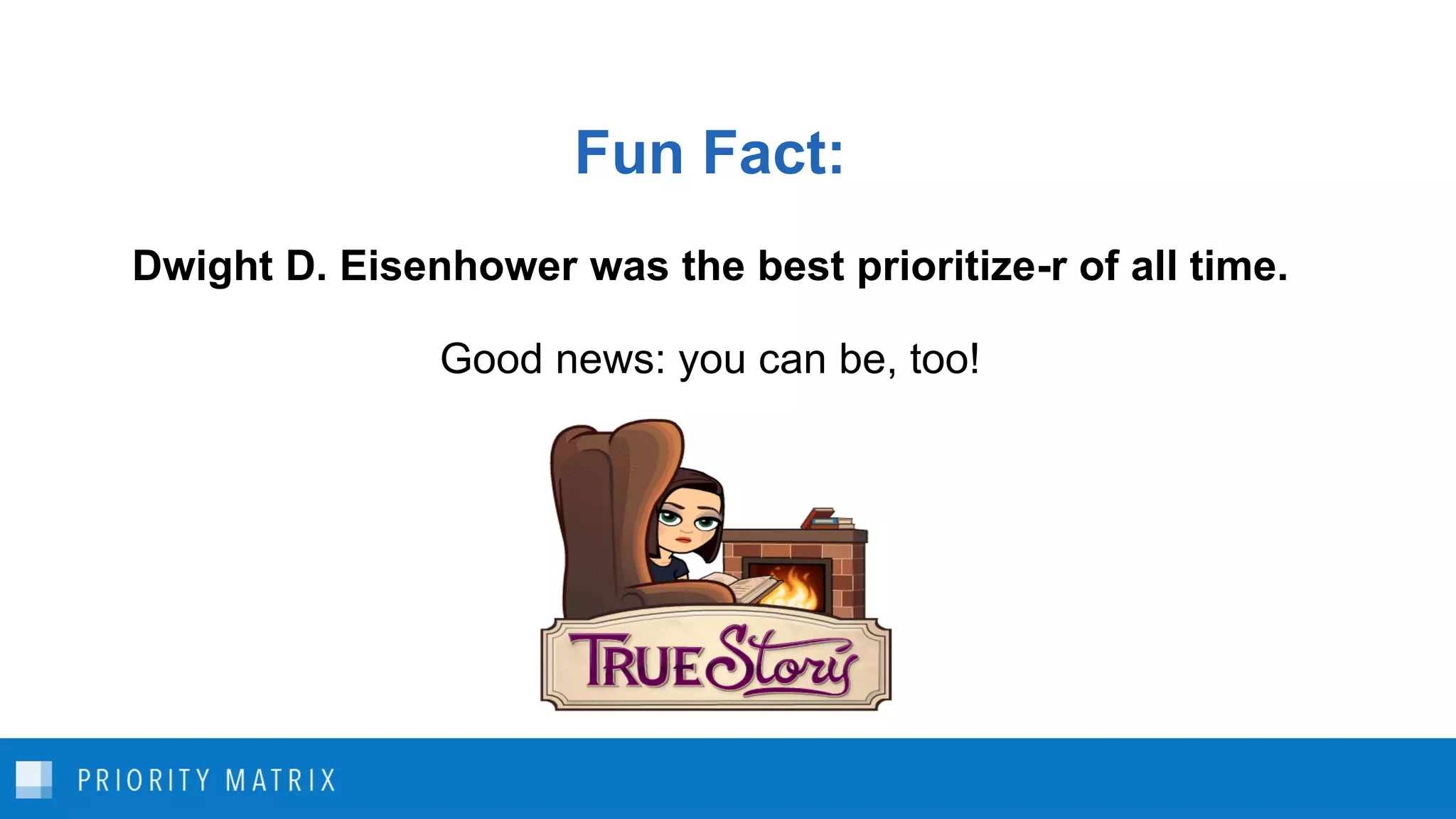 Fun Fact:

Dwight D. Eisenhower was the best prioritize-r of all time.

Good news: you can be, too!

TRUE Story

PRIORITY MATRIX